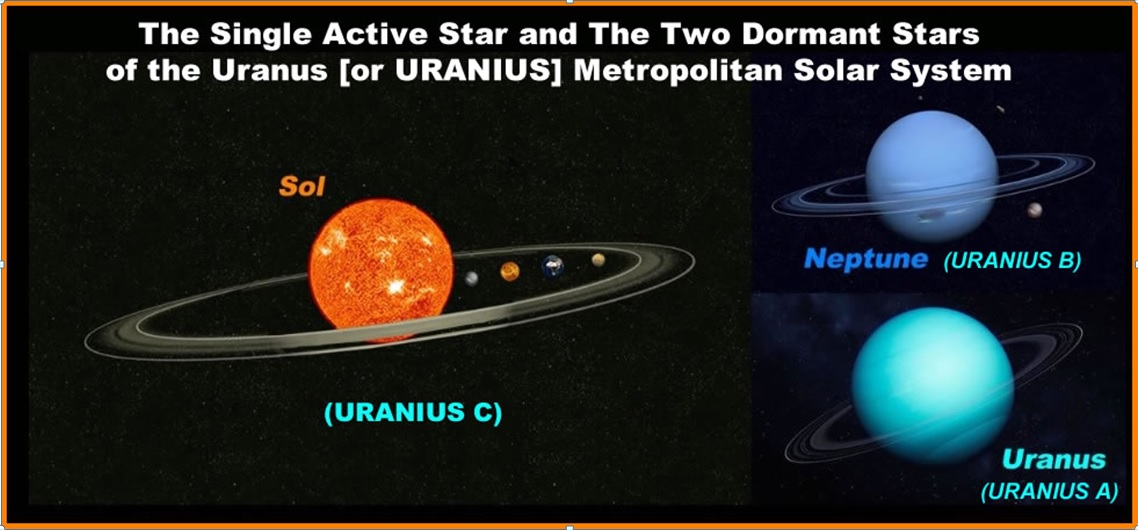 The Single Active Star and The Two Dormant Stars of the Uranus [or URANIUS] Metropolitan Solar System

Sol

(URANIUS C)

Neptune (URANIUS B)

Uranus
(URANIUS A)